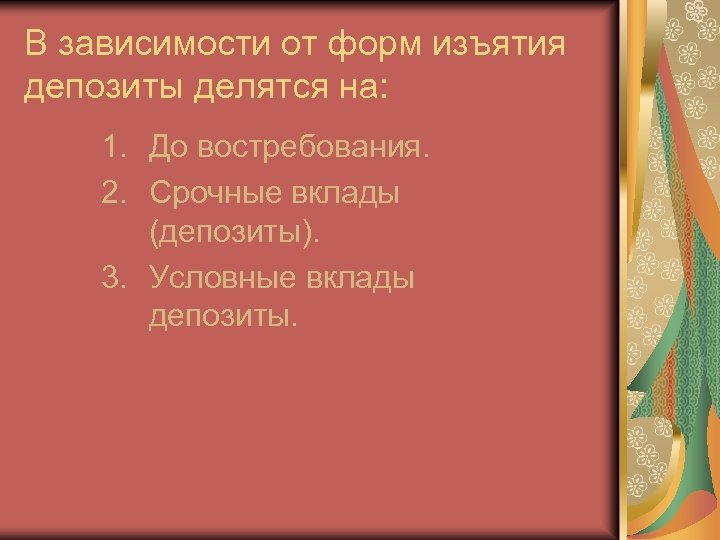 В зависимости от форм изъятия депозиты делятся на:

1. До востребования.
2. Срочные вклады (депозиты).
3. Условные вклады депозиты.